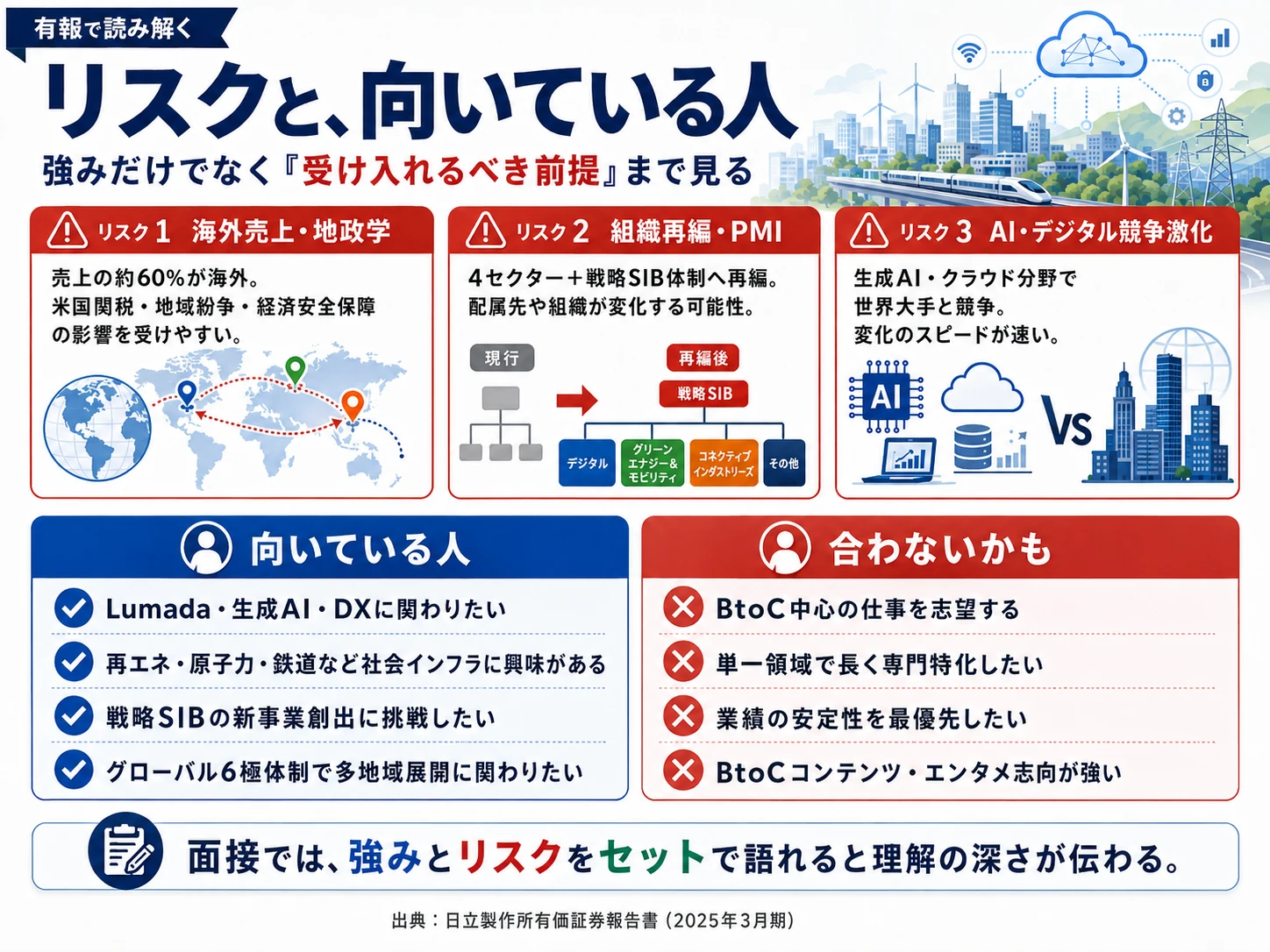 有報で読み解く

リスクと、向いている人

強みだけでなく『受け入れるべき前提』まで見る

リスク1 海外売上・地政学

売上の約60%が海外。
米国関税・地域紛争・経済安全保障の影響を受けやすい。

リスク2 組織再編・PMI

4セクター＋戦略SIB体制へ再編。
配属先や組織が変化する可能性。

現行

再編後

戦略SIB

デジタル

グリーンエナジー&モビリティ

コネクティブインダストリーズ

その他

リスク3 AI・デジタル競争激化

生成AI・クラウド分野で世界大手と競争。
変化のスピードが速い。

AI

VS

向いている人

Lumada・生成AI・DXに関わりたい

再エネ・原子力・鉄道など社会インフラに興味がある

戦略SIBの新事業創出に挑戦したい

グローバル6極体制で多地域展開に関わりたい

合わないかも

BtoC中心の仕事を志望する

単一領域で長く専門特化したい

業績の安定性を最優先したい

BtoCコンテンツ・エンタメ志向が強い

面接では、強みとリスクをセットで語れると理解の深さが伝わる。

出典：日立製作所有価証券報告書（2025年3月期）